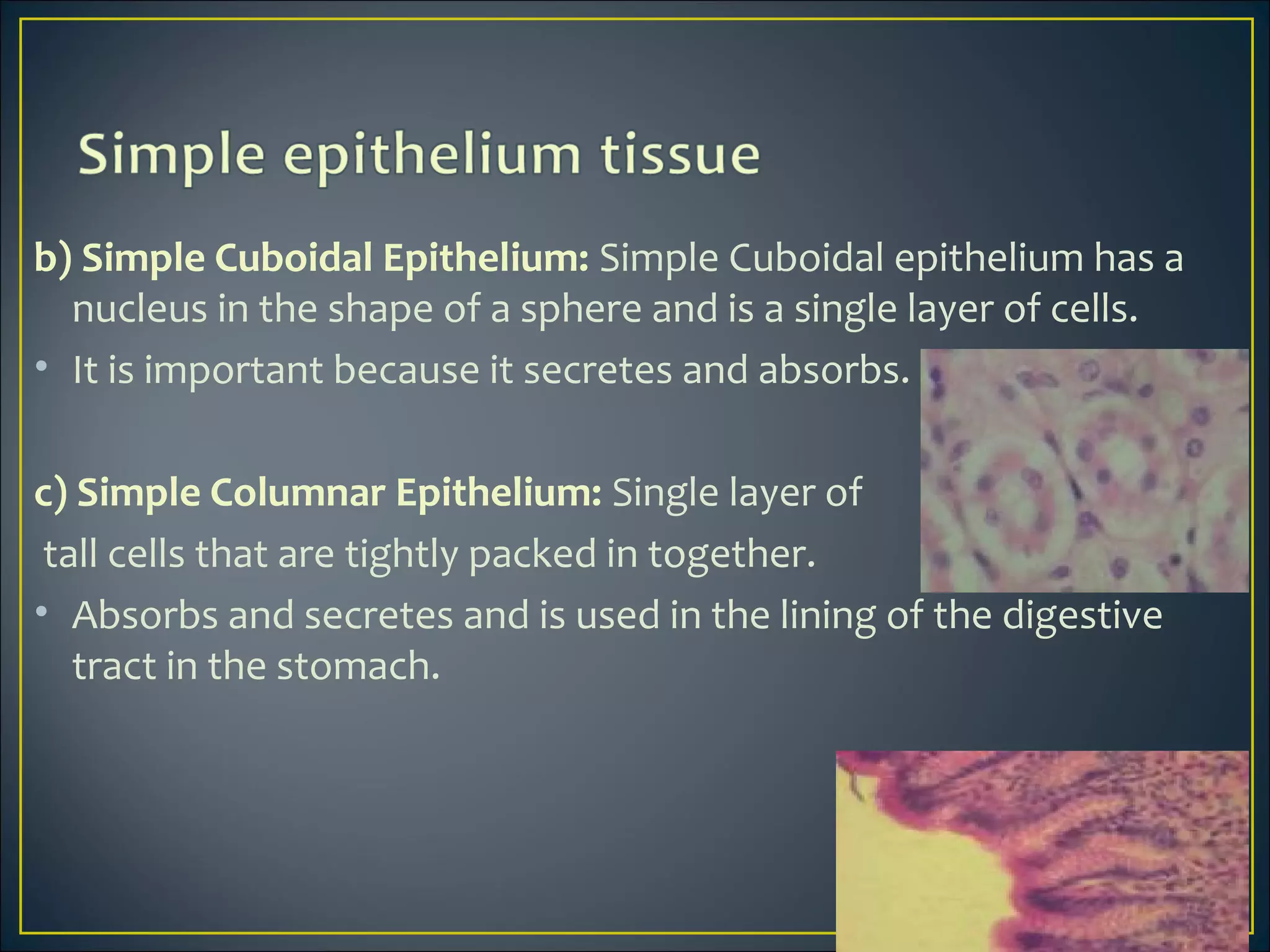 Simple epithelium tissue

b) Simple Cuboidal Epithelium: Simple Cuboidal epithelium has a nucleus in the shape of a sphere and is a single layer of cells.

• It is important because it secretes and absorbs.

c) Simple Columnar Epithelium: Single layer of tall cells that are tightly packed in together.

• Absorbs and secretes and is used in the lining of the digestive tract in the stomach.